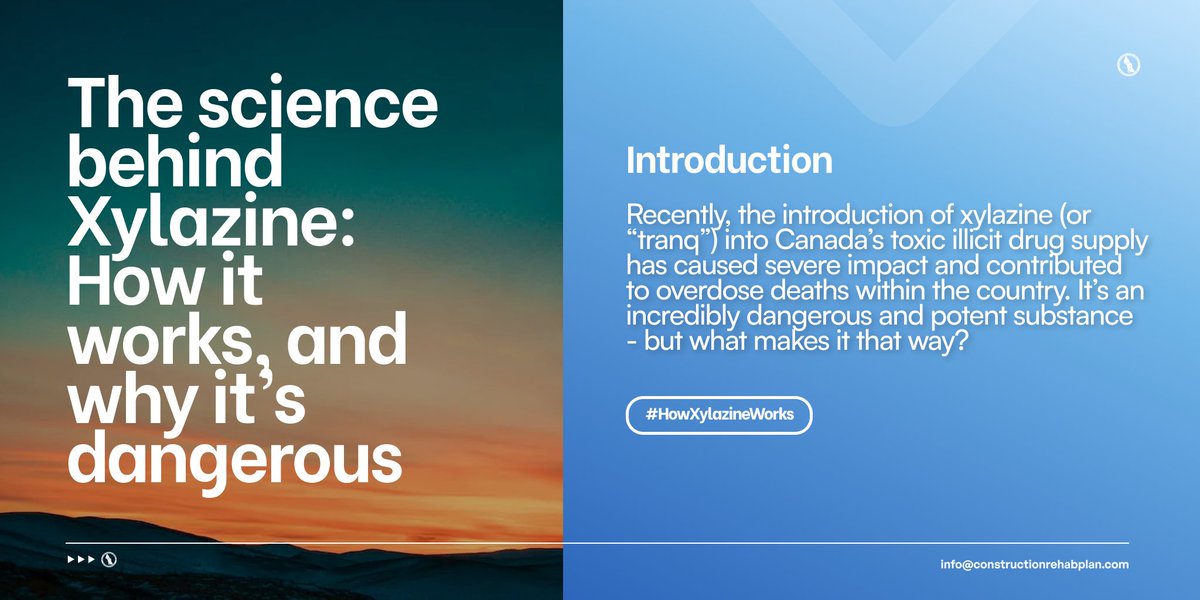 The science behind Xylazine: How it works, and why it's dangerous

Introduction

Recently, the introduction of xylazine (or "tranq") into Canada's toxic illicit drug supply has caused severe impact and contributed to overdose deaths within the country. It's an incredibly dangerous and potent substance - but what makes it that way?

#HowXylazineWorks

info@constructionrehabplan.com